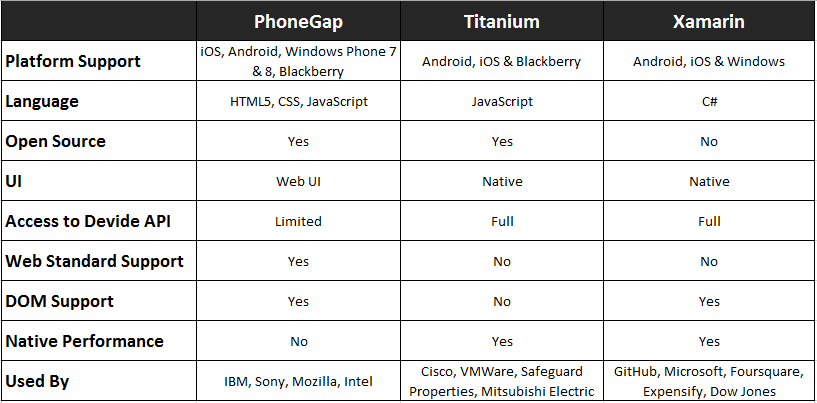 | | PhoneGap | Titanium | Xamarin |
|---|---|---|---|
| Platform Support | iOS, Android, Windows Phone 7 & 8, Blackberry | Android, iOS & Blackberry | Android, iOS & Windows |
| Language | HTML5, CSS, JavaScript | JavaScript | C# |
| Open Source | Yes | Yes | No |
| UI | Web UI | Native | Native |
| Access to Devide API | Limited | Full | Full |
| Web Standard Support | Yes | No | No |
| DOM Support | Yes | No | Yes |
| Native Performance | No | Yes | Yes |
| Used By | IBM, Sony, Mozilla, Intel | Cisco, VMWare, Safeguard Properties, Mitsubishi Electric | GitHub, Microsoft, Foursquare, Expensify, Dow Jones |